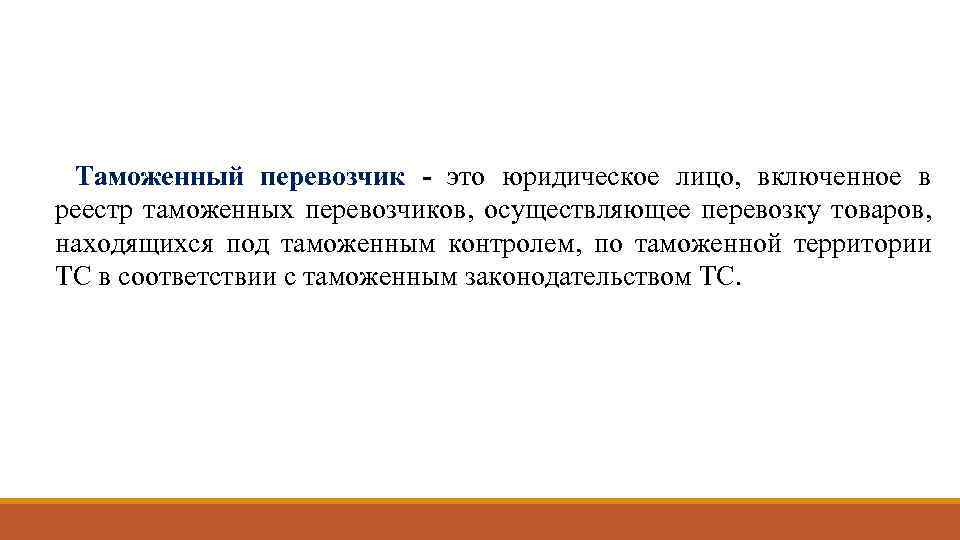 Таможенный перевозчик - это юридическое лицо, включенное в реестр таможенных перевозчиков, осуществляющее перевозку товаров, находящихся под таможенным контролем, по таможенной территории ТС в соответствии с таможенным законодательством ТС.